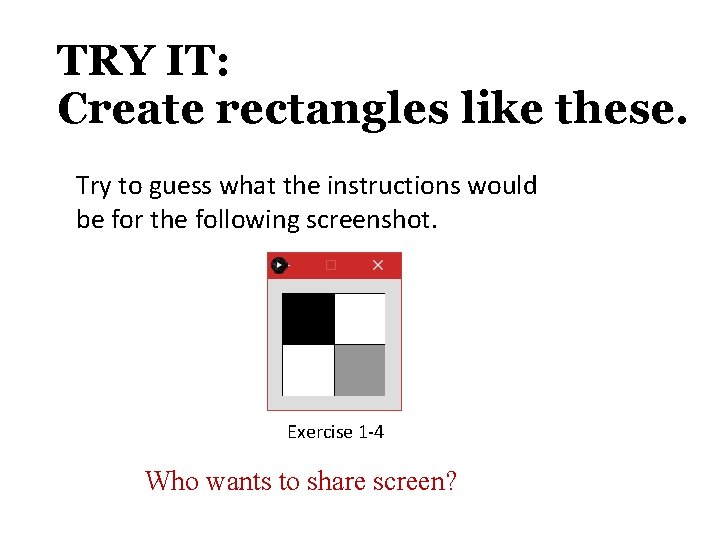 TRY IT:
Create rectangles like these.

Try to guess what the instructions would be for the following screenshot.

Exercise 1-4

Who wants to share screen?